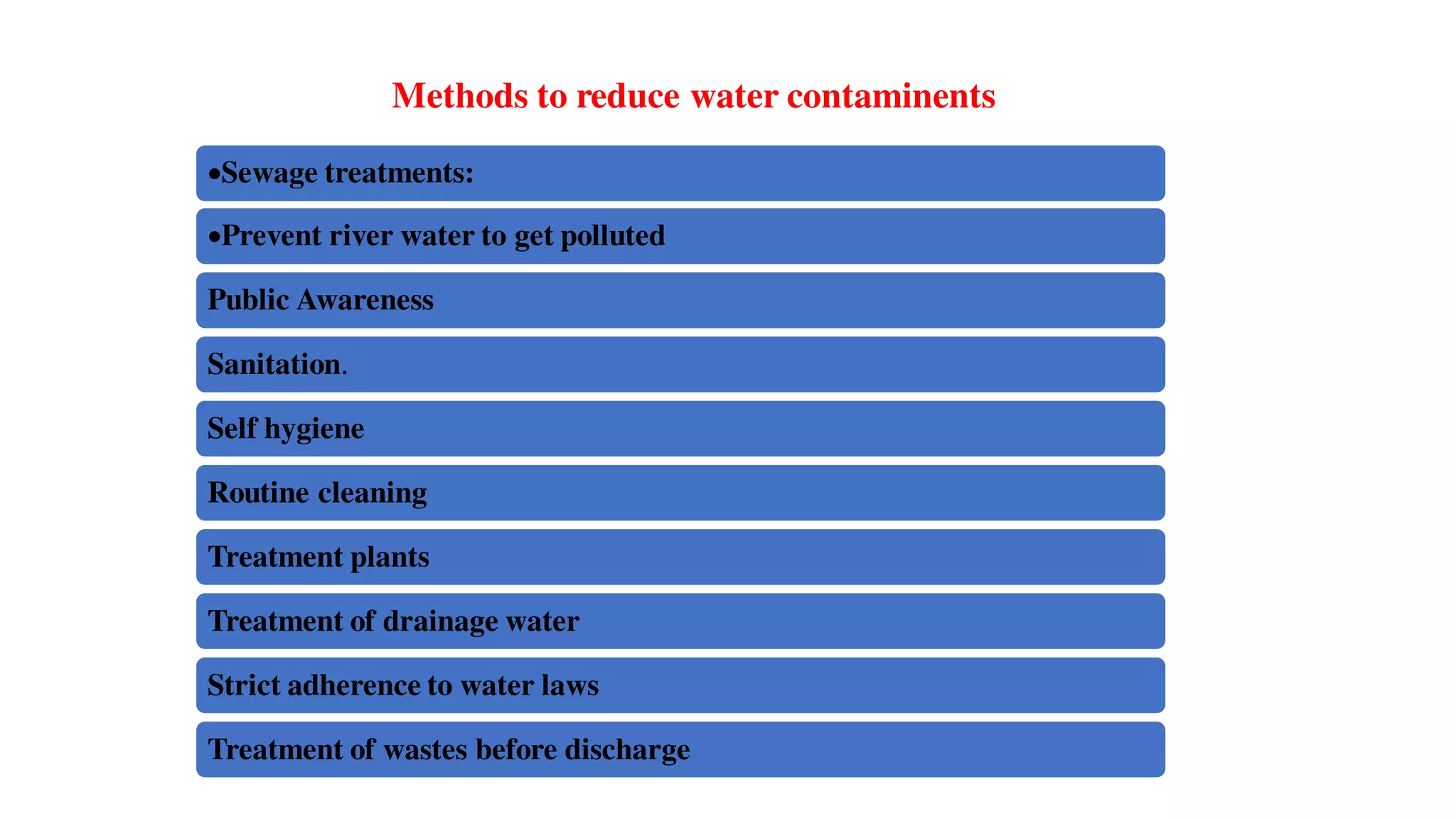 Methods to reduce water contaminents

•Sewage treatments:

•Prevent river water to get polluted

Public Awareness

Sanitation.

Self hygiene

Routine cleaning

Treatment plants

Treatment of drainage water

Strict adherence to water laws

Treatment of wastes before discharge